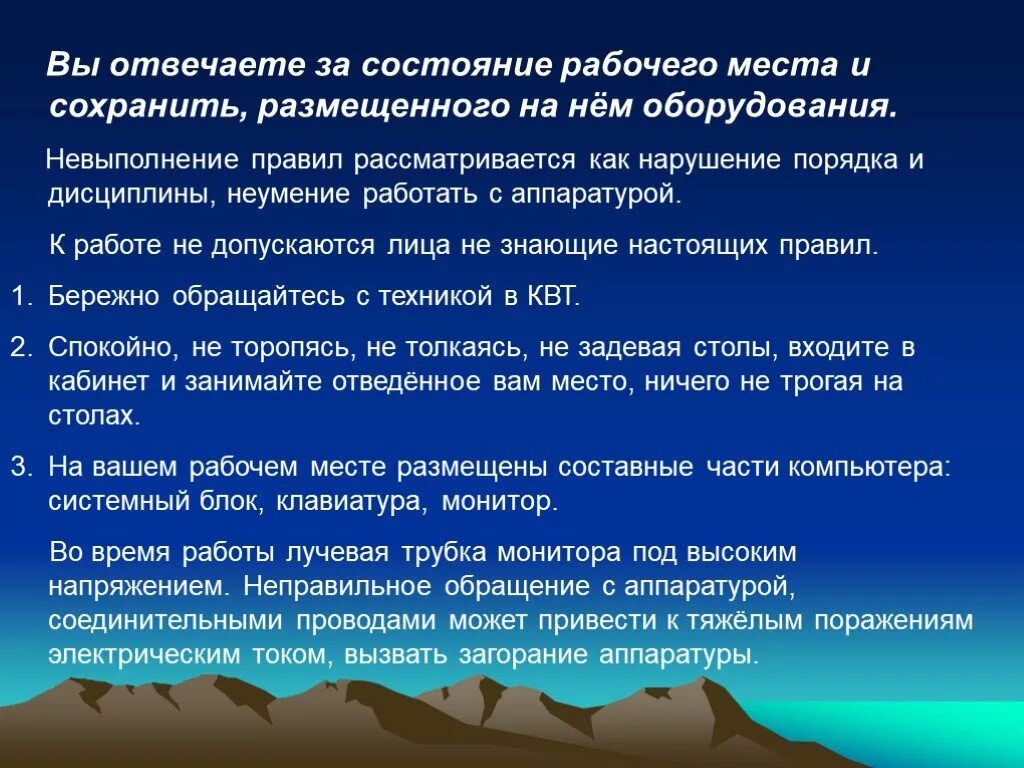 Вы отвечаете за состояние рабочего места и сохранить, размещенного на нём оборудования.

Невыполнение правил рассматривается как нарушение порядка и дисциплины, неумение работать с аппаратурой.

К работе не допускаются лица не знающие настоящих правил.

1. Бережно обращайтесь с техникой в КВТ.

2. Спокойно, не торопясь, не толкаясь, не задевая столы, входите в кабинет и занимайте отведённое вам место, ничего не трогая на столах.

3. На вашем рабочем месте размещены составные части компьютера: системный блок, клавиатура, монитор.

Во время работы лучевая трубка монитора под высоким напряжением. Неправильное обращение с аппаратурой, соединительными проводами может привести к тяжёлым поражениям электрическим током, вызвать загорание аппаратуры.